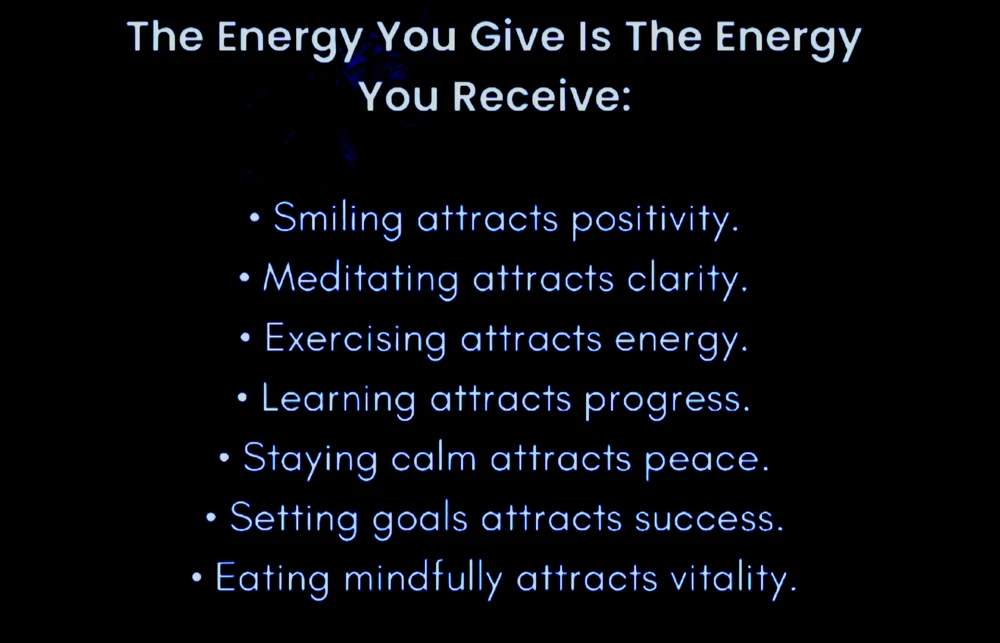 The Energy You Give Is The Energy You Receive:

• Smiling attracts positivity.
• Meditating attracts clarity.
• Exercising attracts energy.
• Learning attracts progress.
• Staying calm attracts peace.
• Setting goals attracts success.
• Eating mindfully attracts vitality.